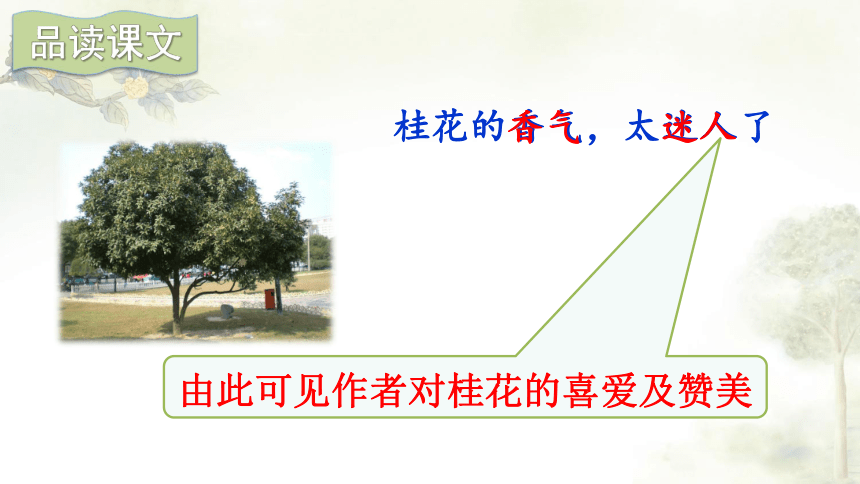 品读课文

桂花的香气，太迷人了

由此可见作者对桂花的喜爱及赞美